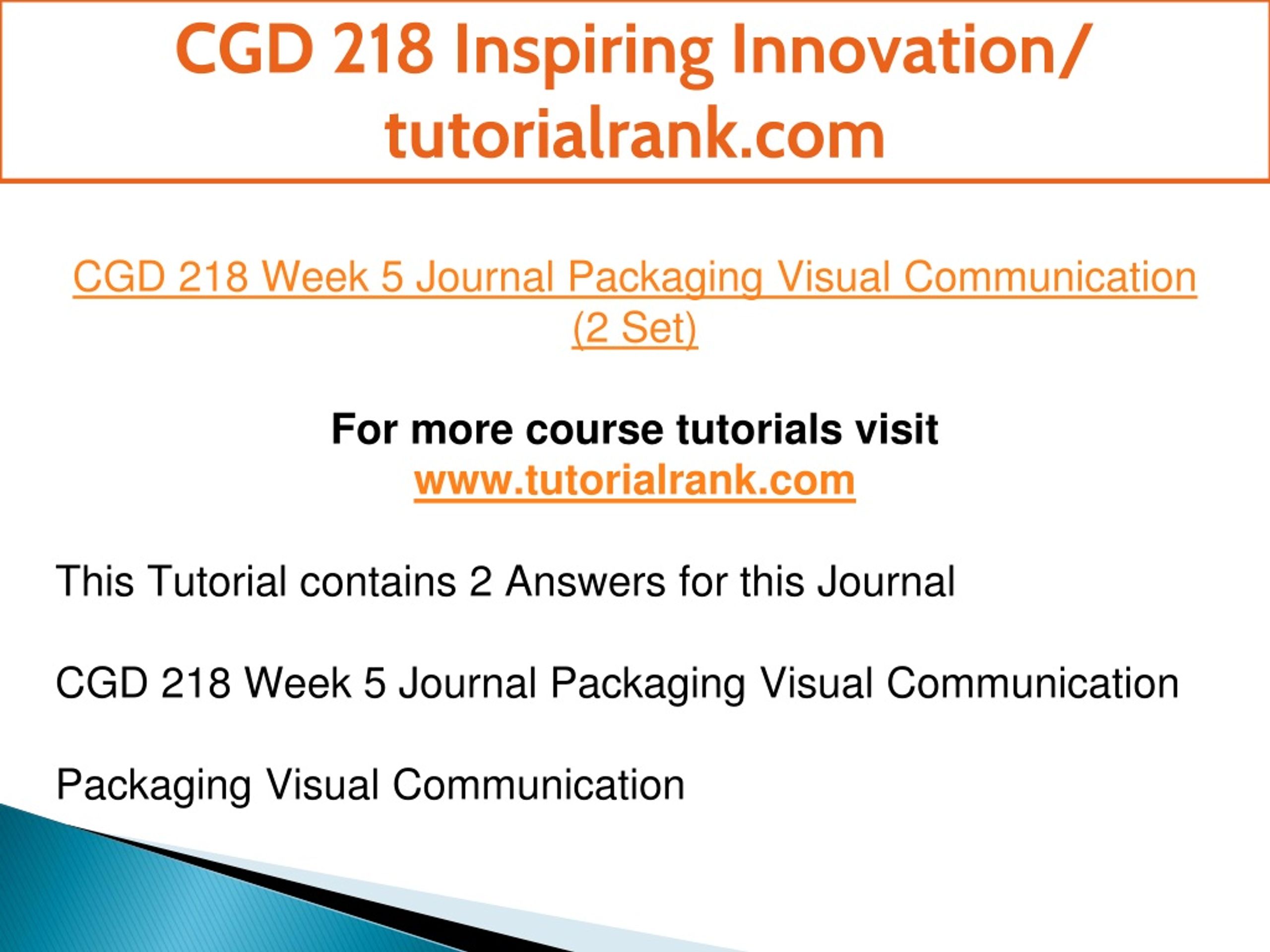 CGD 218 Inspiring Innovation/
tutorialrank.com

CGD 218 Week 5 Journal Packaging Visual Communication (2 Set)

For more course tutorials visit
www.tutorialrank.com

This Tutorial contains 2 Answers for this Journal

CGD 218 Week 5 Journal Packaging Visual Communication

Packaging Visual Communication